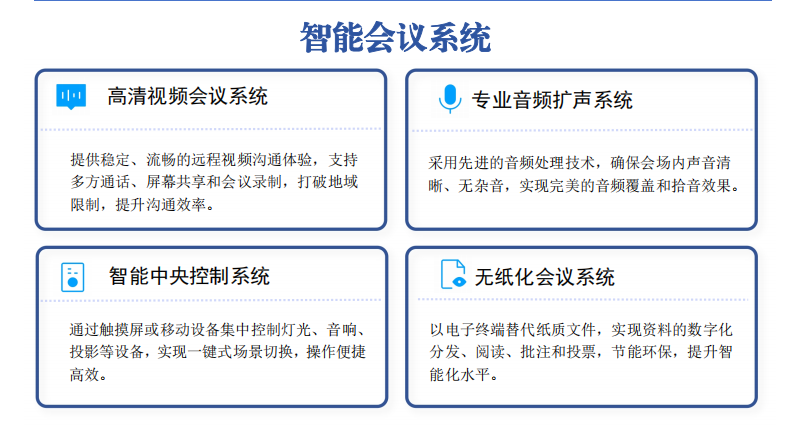 智能会议系统

高清视频会议系统

提供稳定、流畅的远程视频沟通体验，支持多方通话、屏幕共享和会议录制，打破地域限制，提升沟通效率。

专业音频扩声系统

采用先进的音频处理技术，确保会场内声音清晰、无杂音，实现完美的音频覆盖和拾音效果。

智能中央控制系统

通过触摸屏或移动设备集中控制灯光、音响、投影等设备，实现一键式场景切换，操作便捷高效。

无纸化会议系统

以电子终端替代纸质文件，实现资料的数字化分发、阅读、批注和投票，节能环保，提升智能化水平。